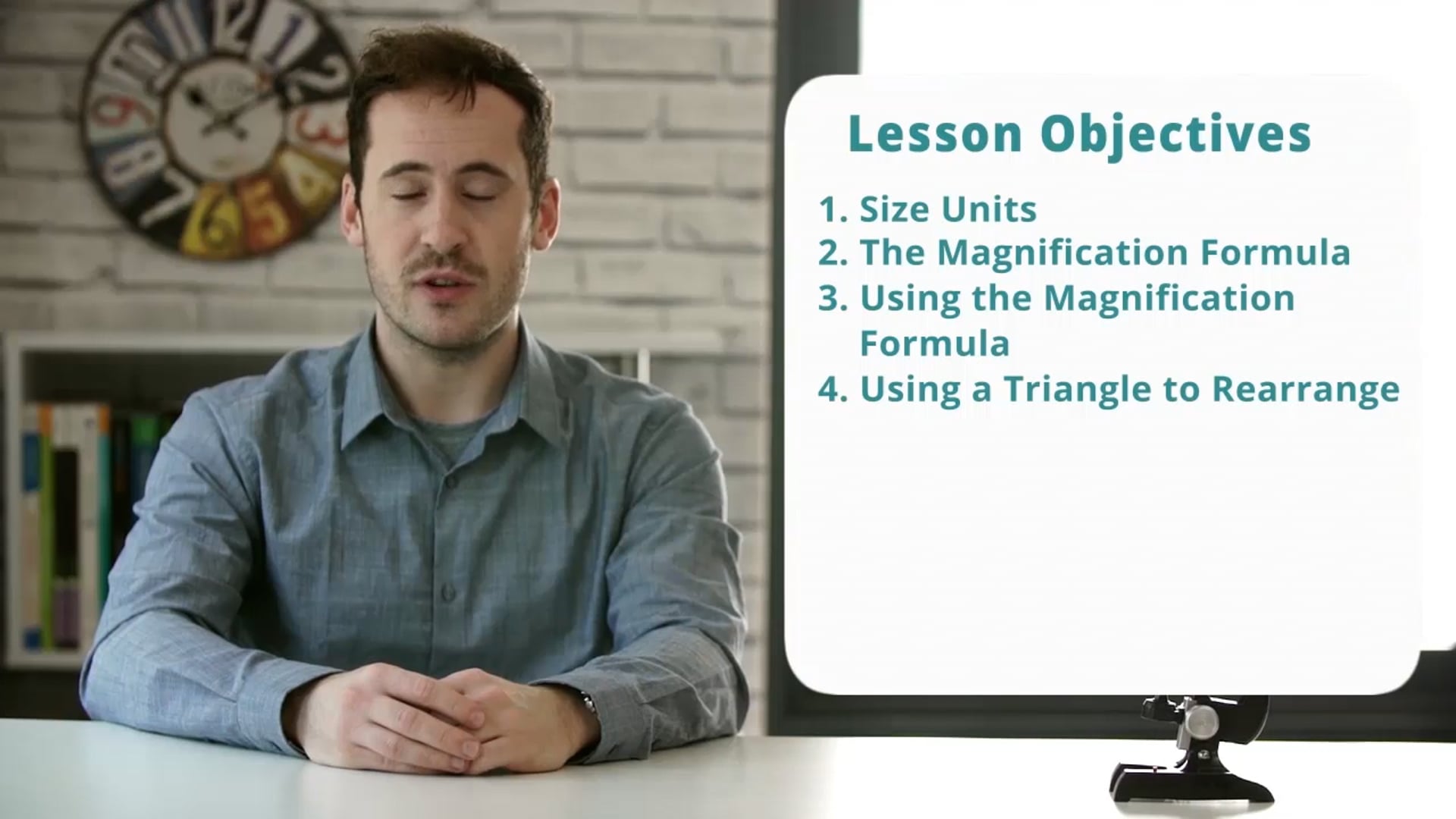 Lesson Objectives

1. Size Units
2. The Magnification Formula
3. Using the Magnification Formula
4. Using a Triangle to Rearrange